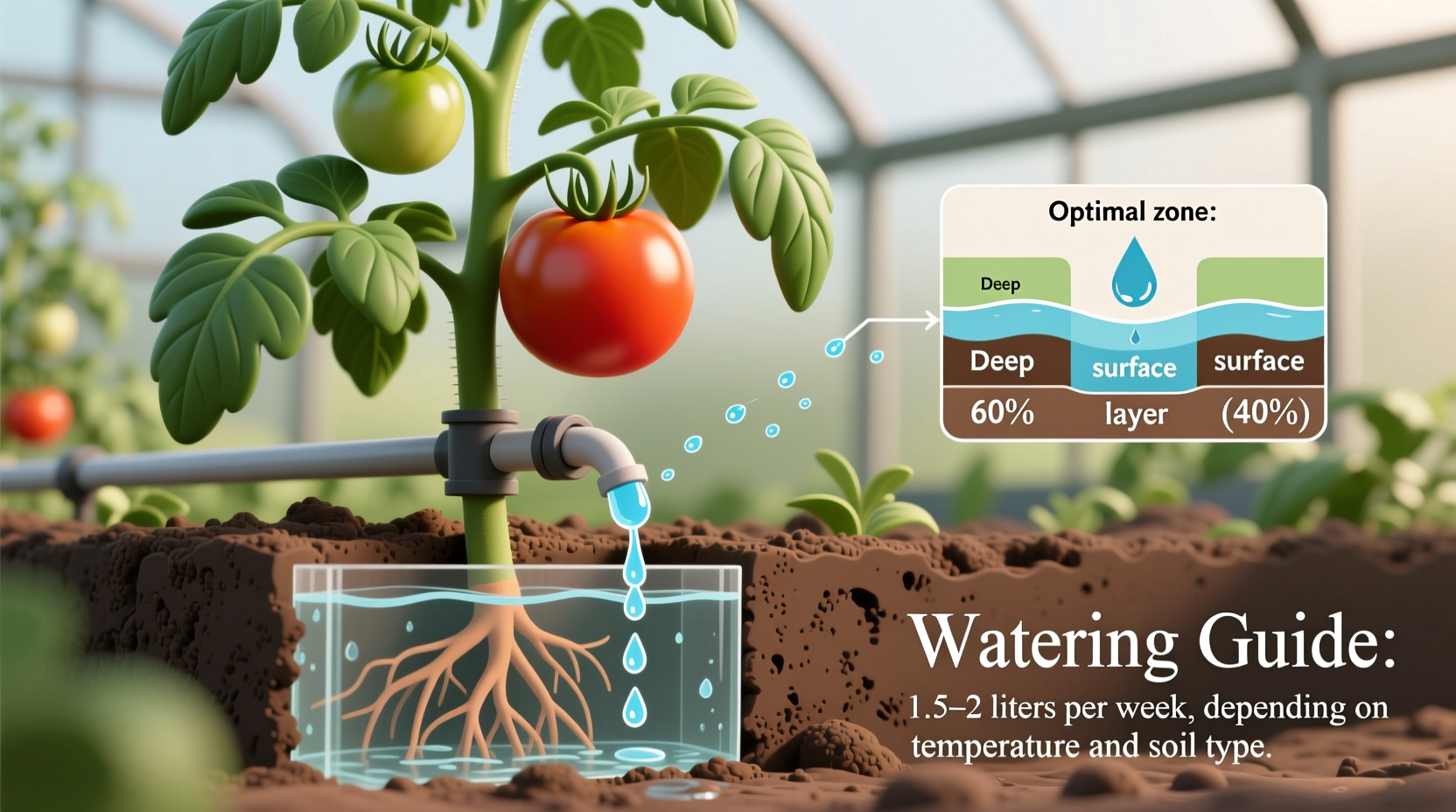 Optimal zone:

Deep

Deep surface surface

60% layer (40%)

Watering Guide:

1.5–2 liters per week, depending on temperature and soil type.